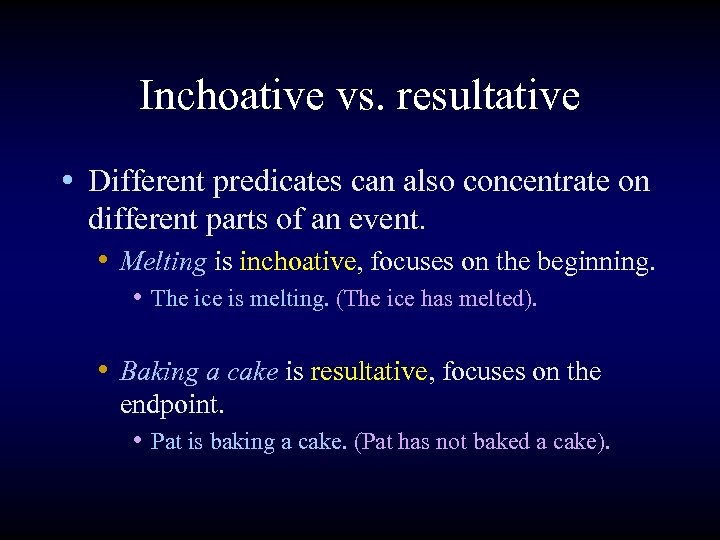 Inchoative vs. resultative

• Different predicates can also concentrate on different parts of an event.

• Melting is inchoative, focuses on the beginning.

• The ice is melting. (The ice has melted).

• Baking a cake is resultative, focuses on the endpoint.

• Pat is baking a cake. (Pat has not baked a cake).